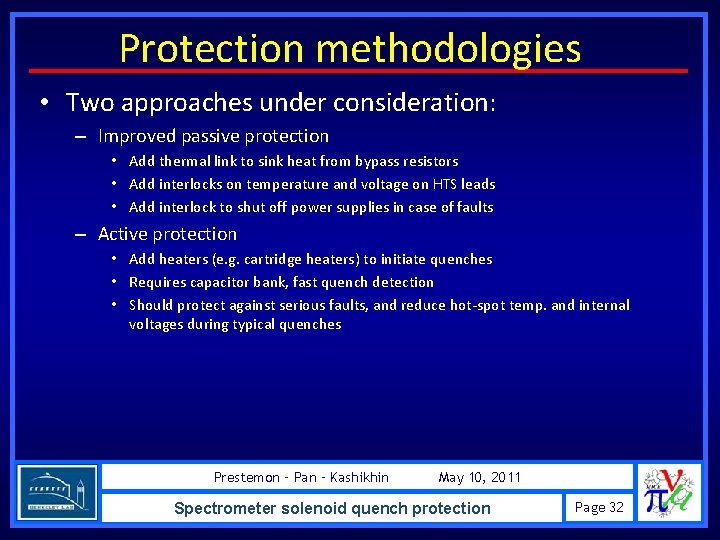 Protection methodologies

• Two approaches under consideration:
  – Improved passive protection
    • Add thermal link to sink heat from bypass resistors
    • Add interlocks on temperature and voltage on HTS leads
    • Add interlock to shut off power supplies in case of faults
  – Active protection
    • Add heaters (e.g. cartridge heaters) to initiate quenches
    • Requires capacitor bank, fast quench detection
    • Should protect against serious faults, and reduce hot-spot temp. and internal voltages during typical quenches

BERKELEY LAB

Prestemon - Pan - Kashikhin May 10, 2011

Spectrometer solenoid quench protection

Page 32